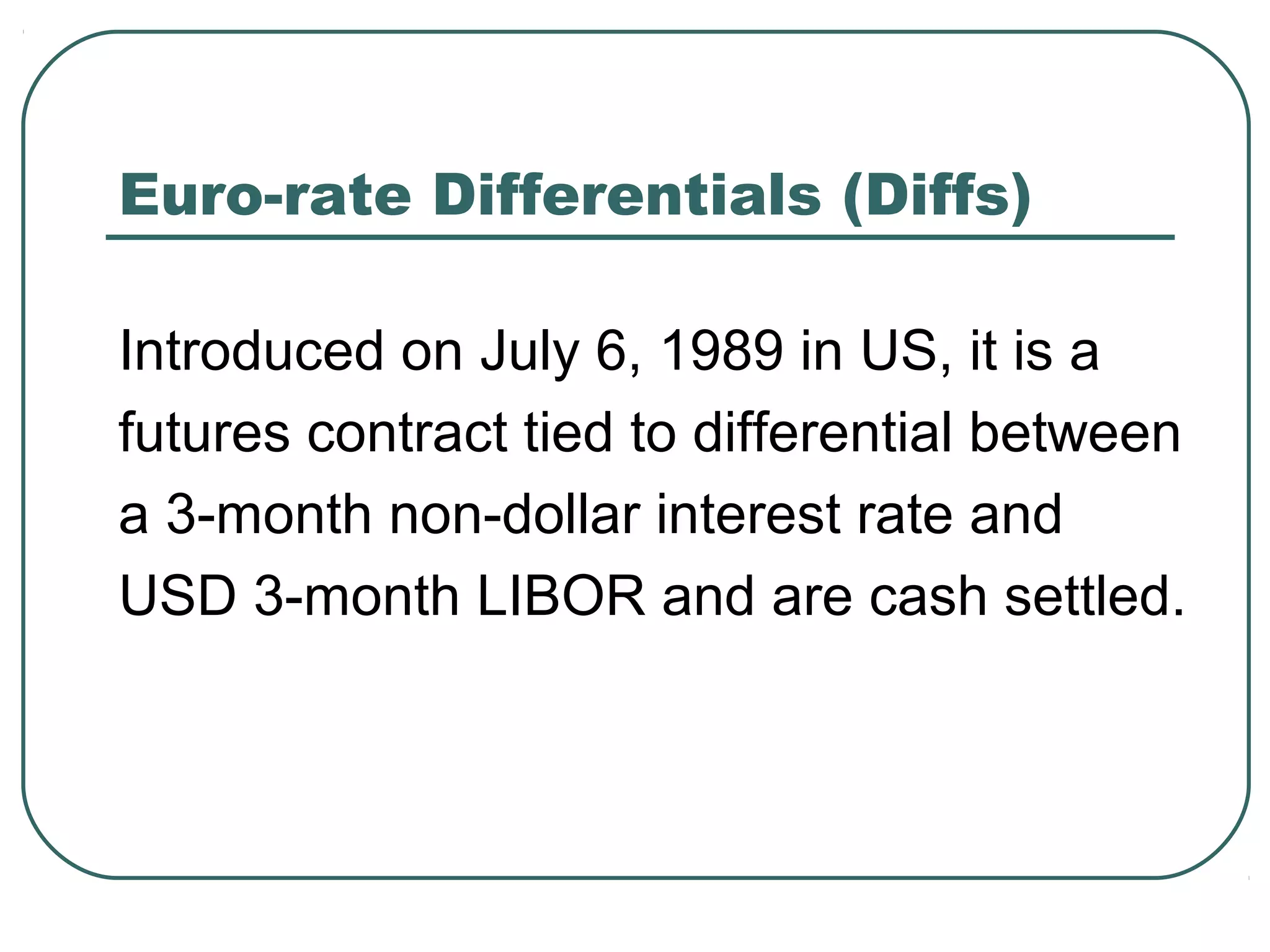 Euro-rate Differentials (Diffs)

Introduced on July 6, 1989 in US, it is a futures contract tied to differential between a 3-month non-dollar interest rate and USD 3-month LIBOR and are cash settled.